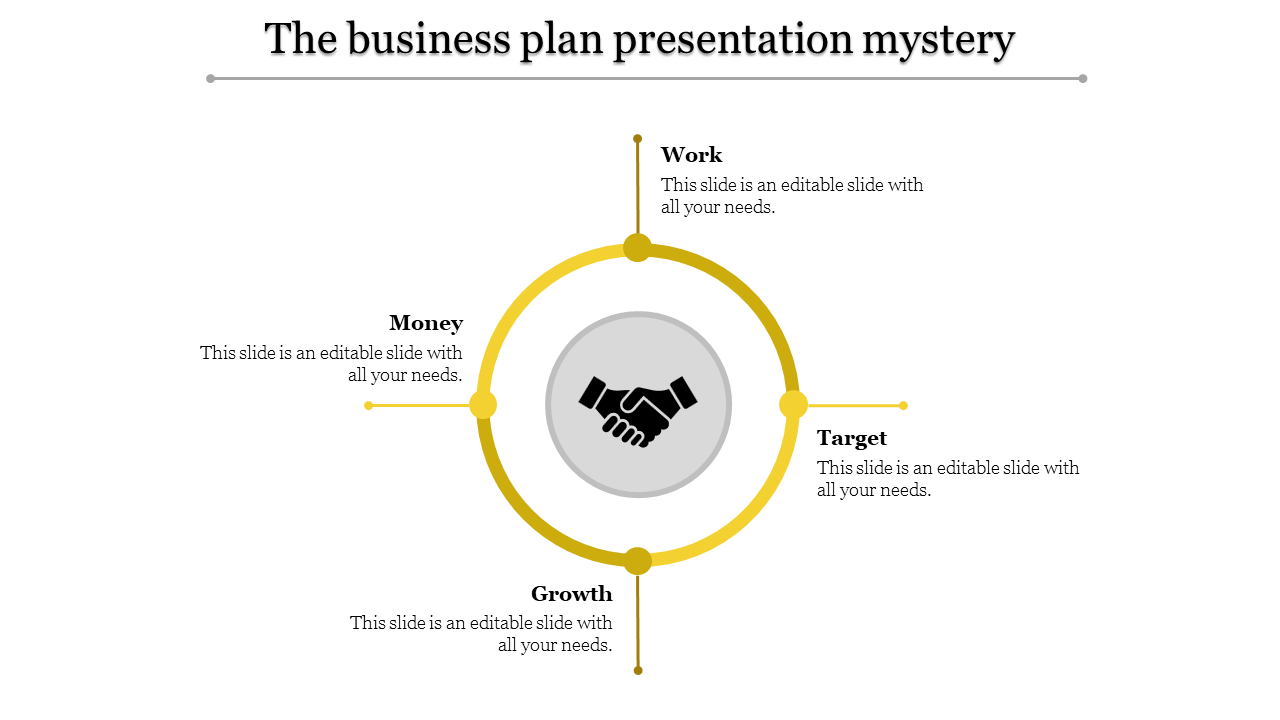 The business plan presentation mystery

Work
This slide is an editable slide with all your needs.

Money
This slide is an editable slide with all your needs.

Target
This slide is an editable slide with all your needs.

Growth
This slide is an editable slide with all your needs.